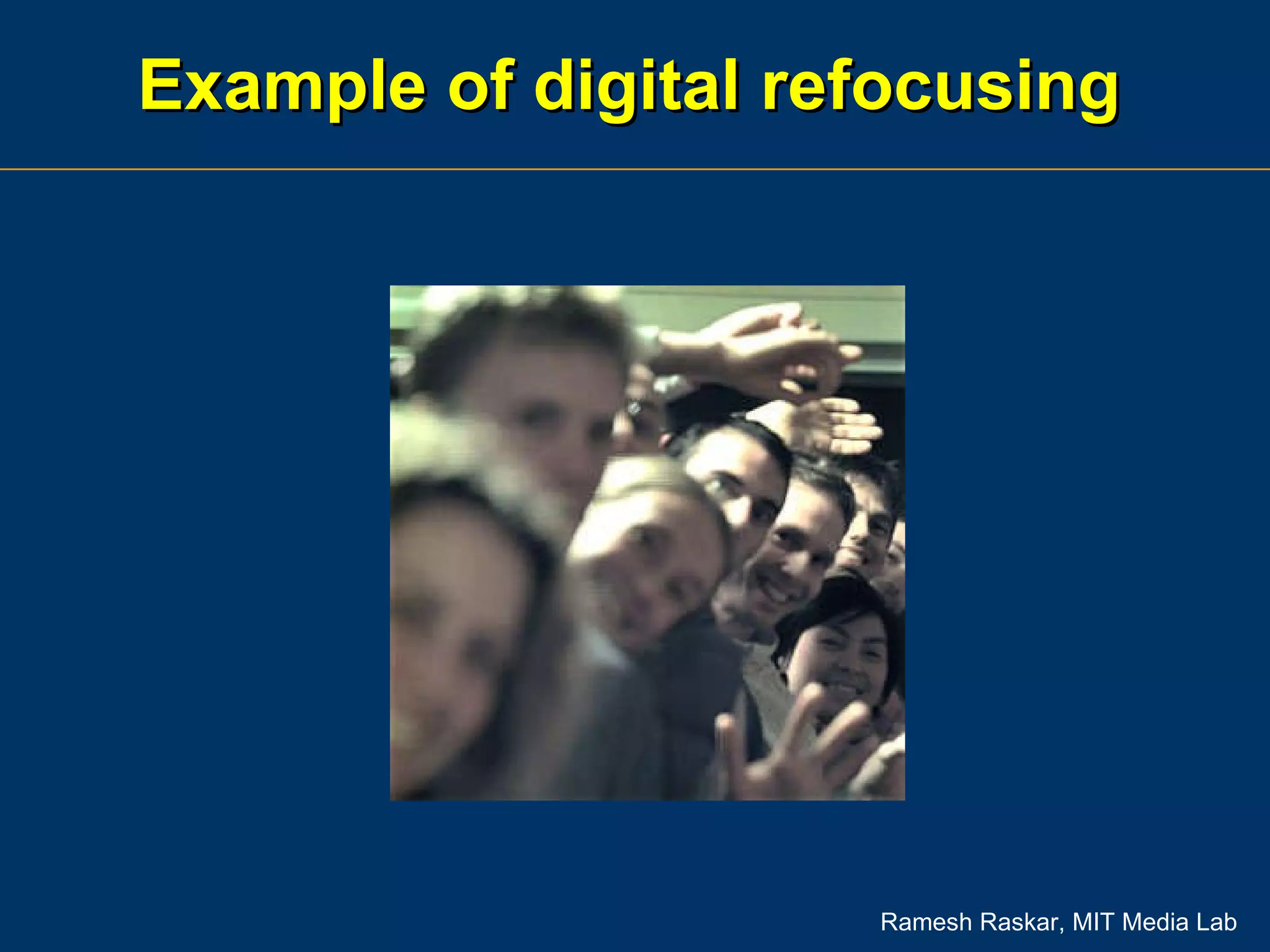 Example of digital refocusing

Ramesh Raskar, MIT Media Lab